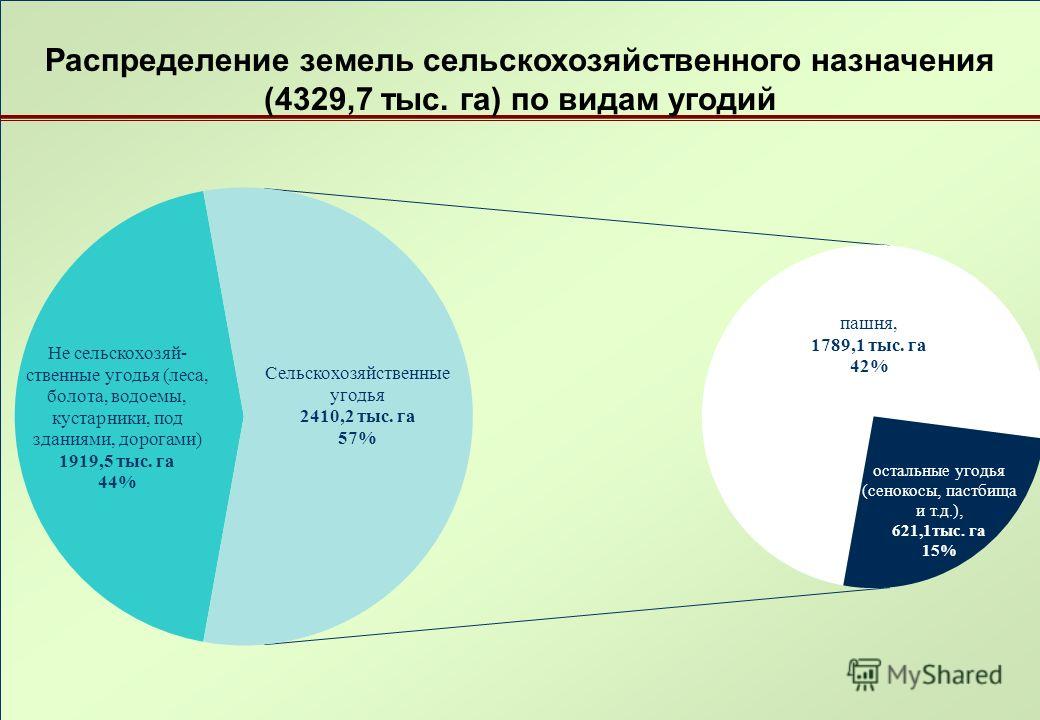 Распределение земель сельскохозяйственного назначения (4329,7 тыс. га) по видам угодий

Не сельскохозяйственные угодья (леса, болота, водоемы, кустарники, под зданиями, дорогами)
1919,5 тыс. га
44%

Сельскохозяйственные угодья
2410,2 тыс. га
57%

пашня,
1789,1 тыс. га
42%

остальные угодья (сенокосы, пастбища и т.д.),
621,1тыс. га
15%

MyShared